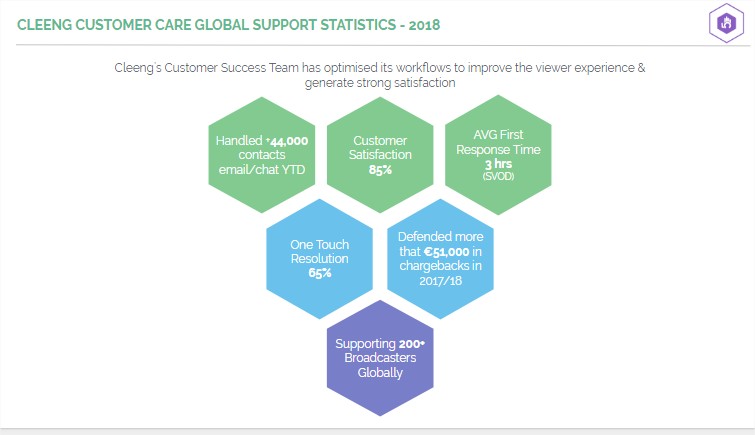 CLEENG CUSTOMER CARE GLOBAL SUPPORT STATISTICS - 2018

Cleeng's Customer Success Team has optimised its workflows to improve the viewer experience & generate strong satisfaction

Handled +44,000 contacts email/chat YTD

Customer Satisfaction 85%

AVG First Response Time 3 hrs (SVOD)

One Touch Resolution 65%

Defended more that €51,000 in chargebacks in 2017/18

Supporting 200+ Broadcasters Globally